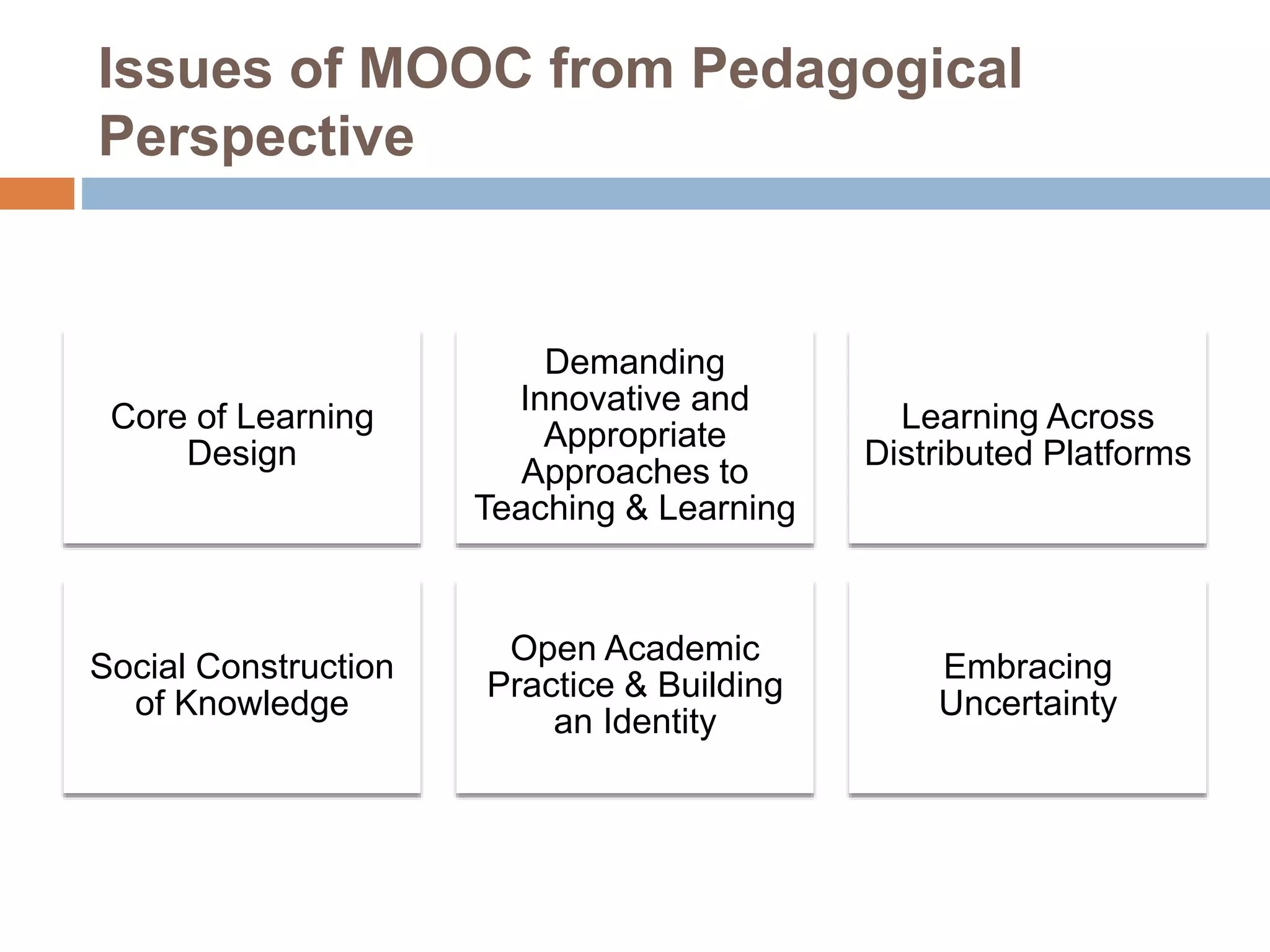 Issues of MOOC from Pedagogical Perspective

Core of Learning Design

Demanding Innovative and Appropriate Approaches to Teaching & Learning

Learning Across Distributed Platforms

Social Construction of Knowledge

Open Academic Practice & Building an Identity

Embracing Uncertainty